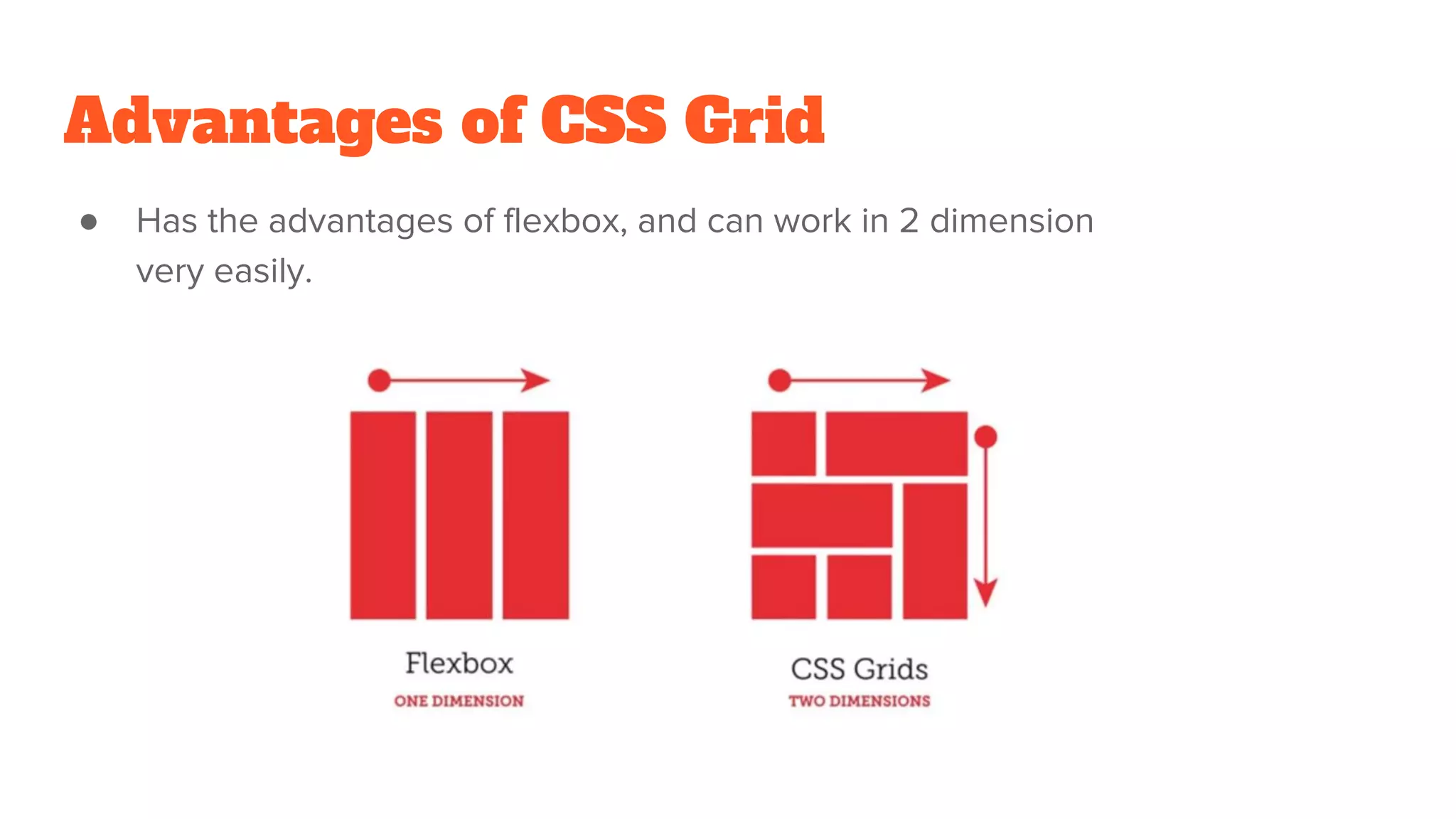 Advantages of CSS Grid

● Has the advantages of flexbox, and can work in 2 dimension very easily.

Flexbox
ONE DIMENSION

CSS Grids
TWO DIMENSIONS